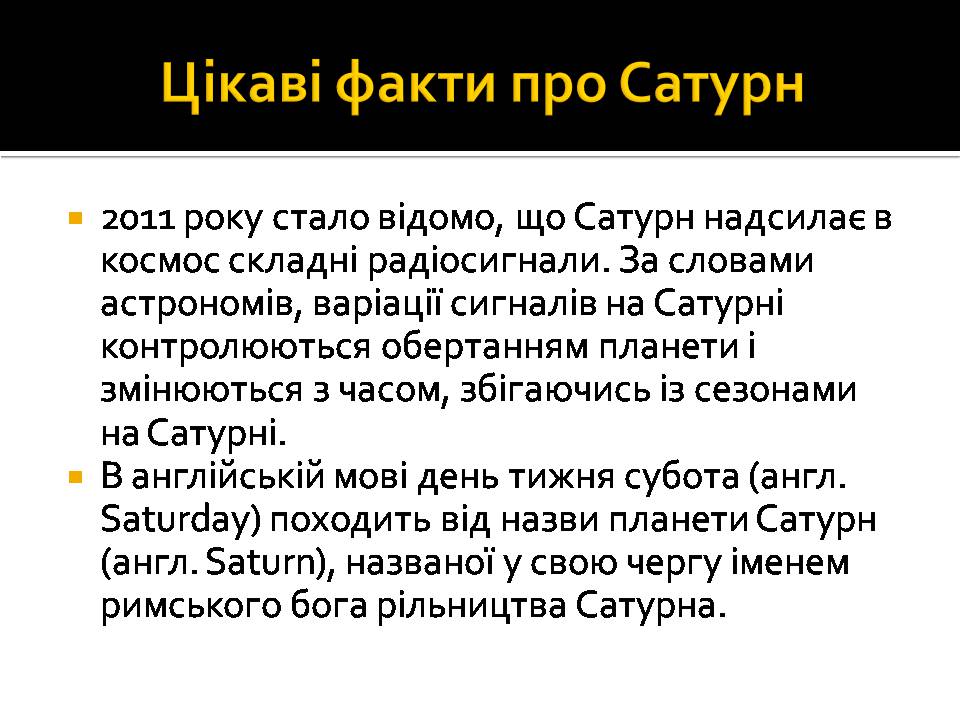 Цікаві факти про Сатурн

2011 року стало відомо, що Сатурн надсилає в космос складні радіосигнали. За словами астрономів, варіації сигналів на Сатурні контролюються обертанням планети і змінюються з часом, збігаючись із сезонами на Сатурні.

В англійській мові день тижня субота (англ. Saturday) походить від назви планети Сатурн (англ. Saturn), названої у свою чергу іменем римського бога рільництва Сатурна.